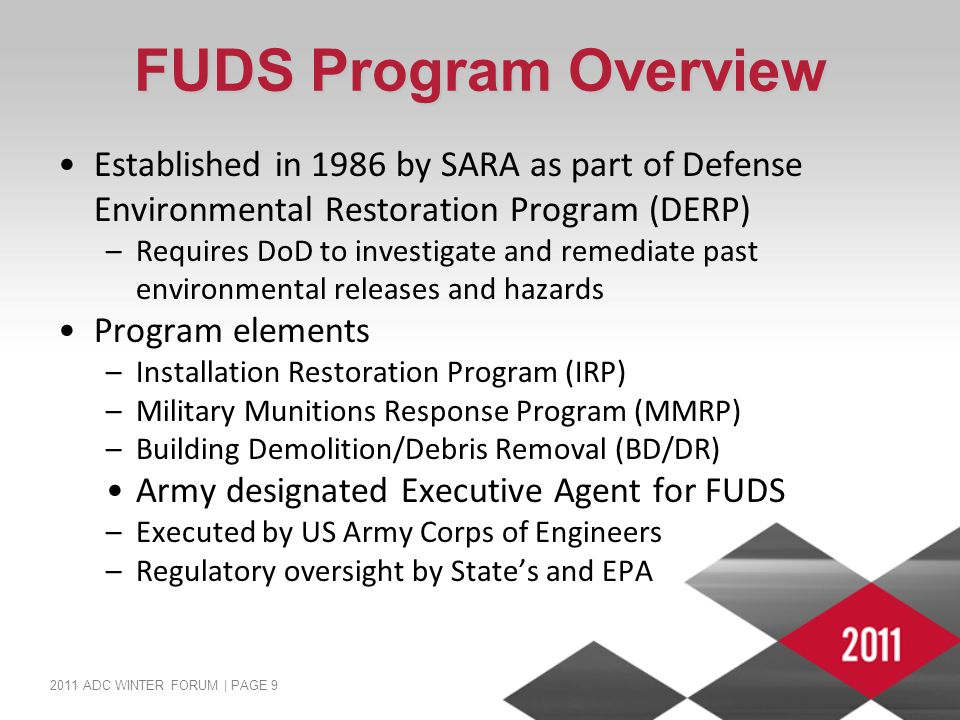 FUDS Program Overview

• Established in 1986 by SARA as part of Defense Environmental Restoration Program (DERP)
– Requires DoD to investigate and remediate past environmental releases and hazards

• Program elements
– Installation Restoration Program (IRP)
– Military Munitions Response Program (MMRP)
– Building Demolition/Debris Removal (BD/DR)

• Army designated Executive Agent for FUDS
– Executed by US Army Corps of Engineers
– Regulatory oversight by State's and EPA

2011

2011 ADC WINTER FORUM | PAGE 9